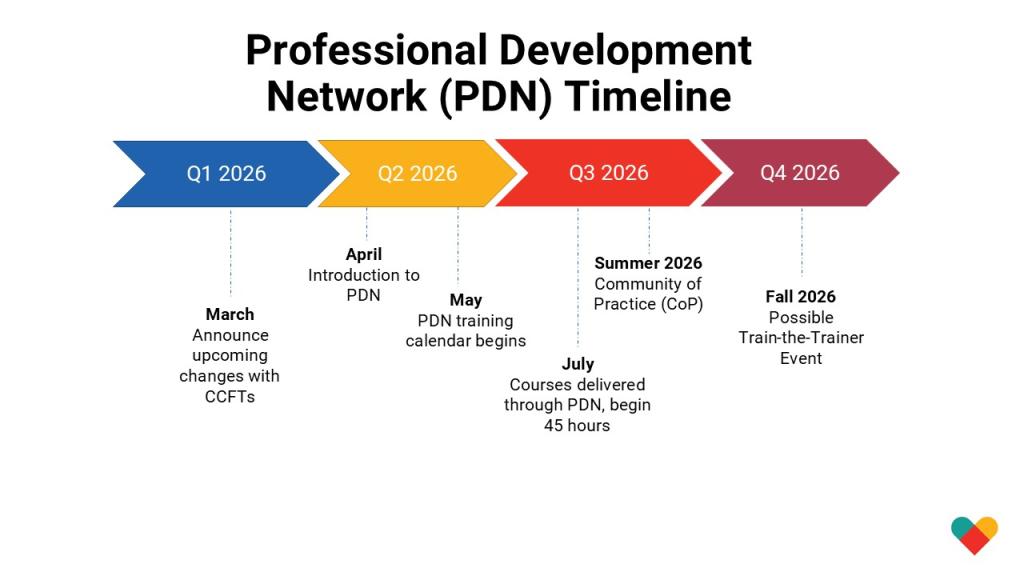 Professional Development Network (PDN) Timeline

Q1 2026

Q2 2026

Q3 2026

Q4 2026

March
Announce upcoming changes with CCFTs

April
Introduction to PDN

May
PDN training calendar begins

July
Courses delivered through PDN, begin 45 hours

Summer 2026
Community of Practice (CoP)

Fall 2026
Possible Train-the-Trainer Event